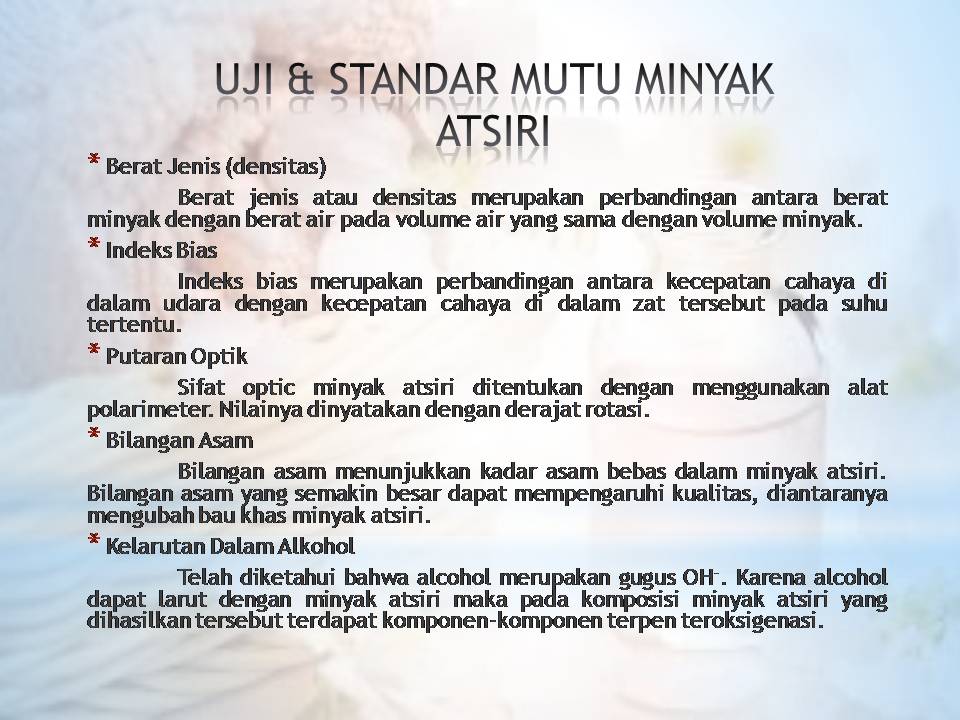 UJI & STANDAR MUTU MINYAK ATSIRI

* Berat Jenis (densitas)

Berat jenis atau densitas merupakan perbandingan antara berat minyak dengan berat air pada volume air yang sama dengan volume minyak.

* Indeks Bias

Indeks bias merupakan perbandingan antara kecepatan cahaya di dalam udara dengan kecepatan cahaya di dalam zat tersebut pada suhu tertentu.

* Putaran Optik

Sifat optic minyak atsiri ditentukan dengan menggunakan alat polarimeter. Nilainya dinyatakan dengan derajat rotasi.

* Bilangan Asam

Bilangan asam menunjukkan kadar asam bebas dalam minyak atsiri. Bilangan asam yang semakin besar dapat mempengaruhi kualitas, diantaranya mengubah bau khas minyak atsiri.

* Kelarutan Dalam Alkohol

Telah diketahui bahwa alcohol merupakan gugus $OH^-$. Karena alcohol dapat larut dengan minyak atsiri maka pada komposisi minyak atsiri yang dihasilkan tersebut terdapat komponen-komponen terpen teroksigenasi.